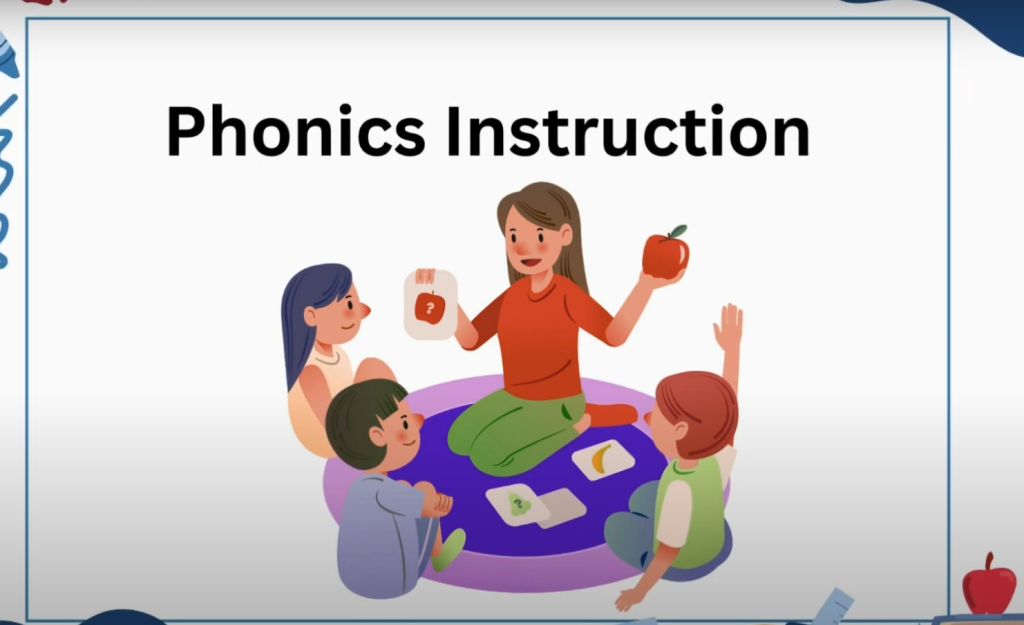 Phonics Instruction

?

?